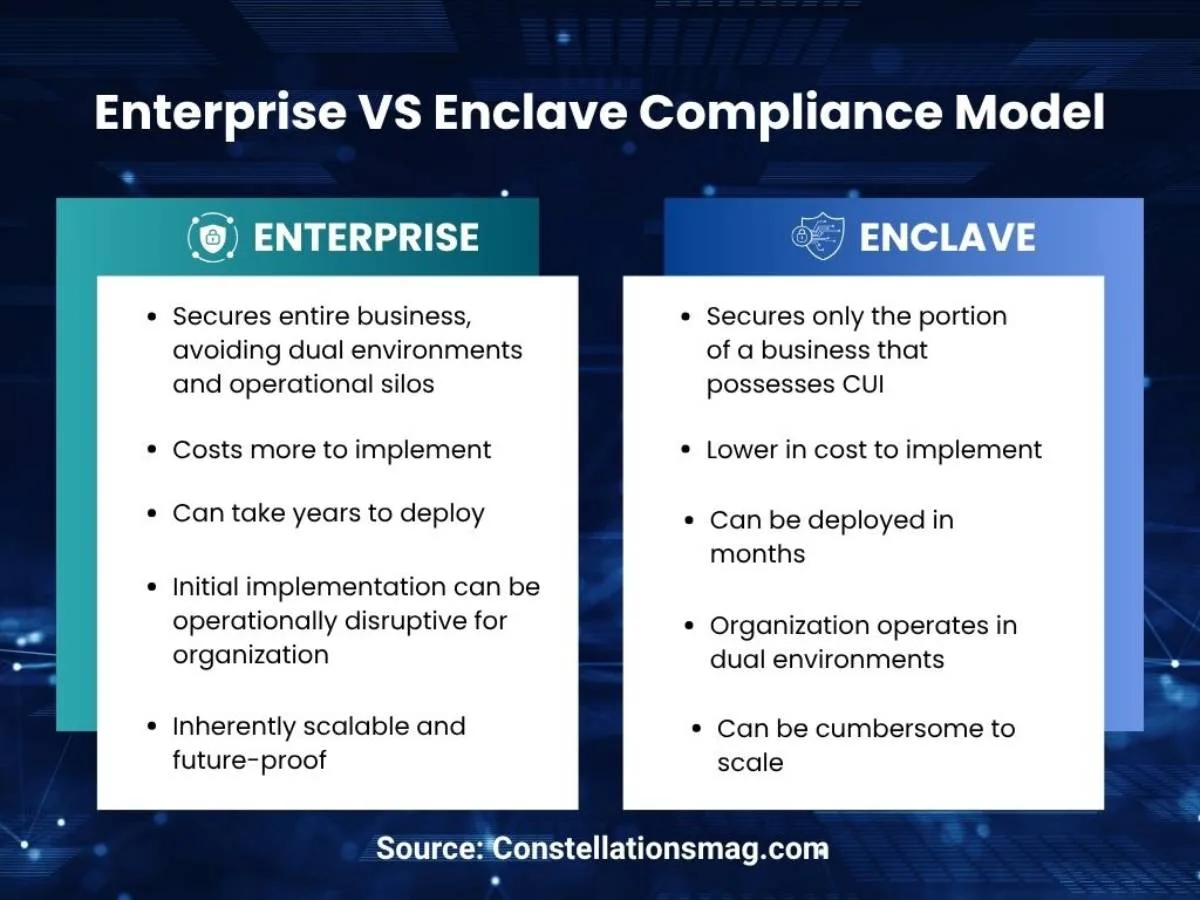 Enterprise VS Enclave Compliance Model

ENTERPRISE

- Secures entire business, avoiding dual environments and operational silos
- Costs more to implement
- Can take years to deploy
- Initial implementation can be operationally disruptive for organization
- Inherently scalable and future-proof

ENCLAVE

- Secures only the portion of a business that possesses CUI
- Lower in cost to implement
- Can be deployed in months
- Organization operates in dual environments
- Can be cumbersome to scale

Source: Constellationsmag.com